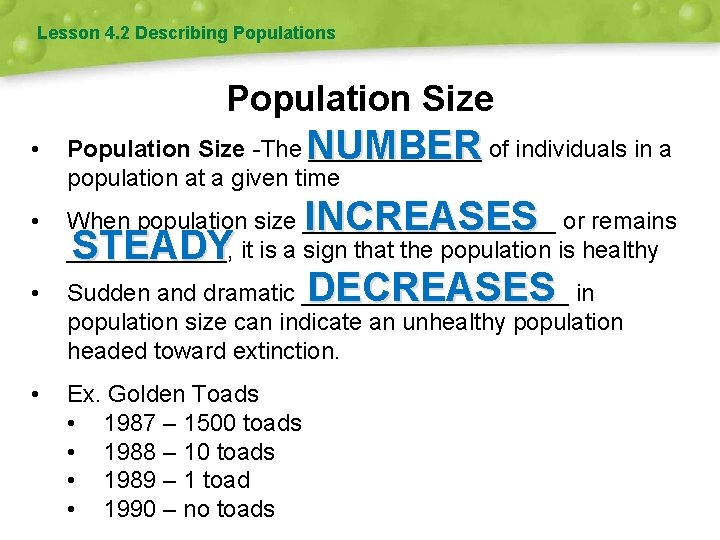 Lesson 4.2 Describing Populations

Population Size

• Population Size -The NUMBER of individuals in a population at a given time

• When population size INCREASES or remains STEADY, it is a sign that the population is healthy

• Sudden and dramatic DECREASES in population size can indicate an unhealthy population headed toward extinction.

• Ex. Golden Toads
 • 1987 – 1500 toads
 • 1988 – 10 toads
 • 1989 – 1 toad
 • 1990 – no toads